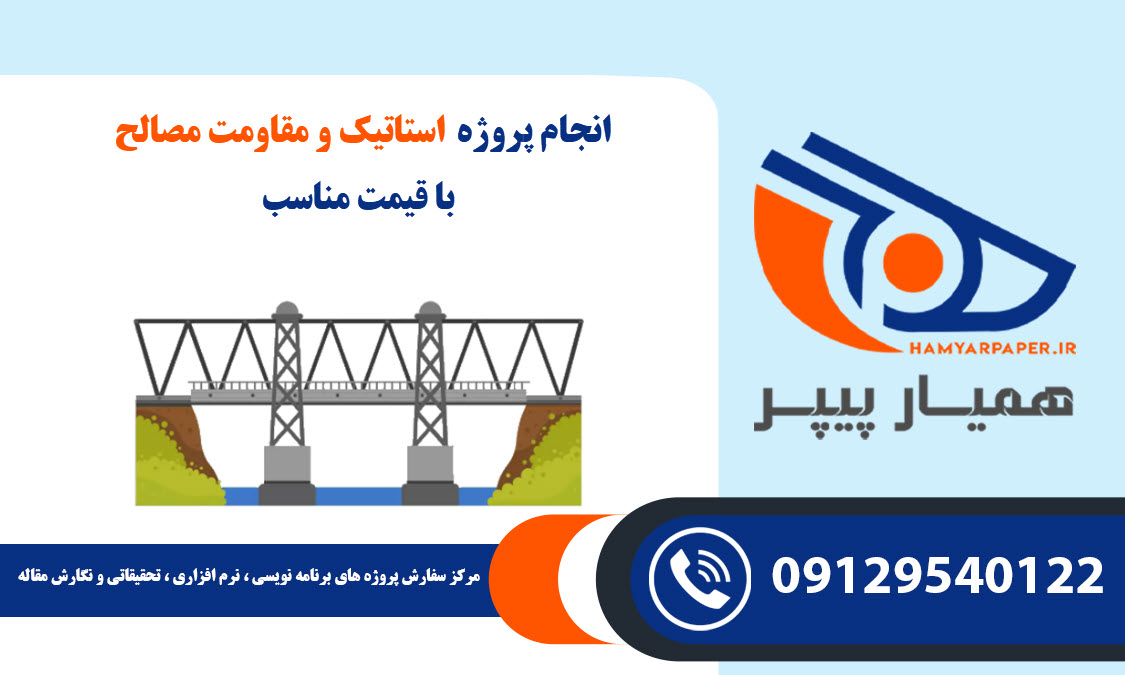 انجام پروژه استاتیک و مقاومت مصالح
با قیمت مناسب

HAMYARPAPER.IR
همیار پیپر

مرکز سفارش پروژه های برنامه نویسی ، نرم افزاری ، تحقیقاتی و نگارش مقاله

09129540122